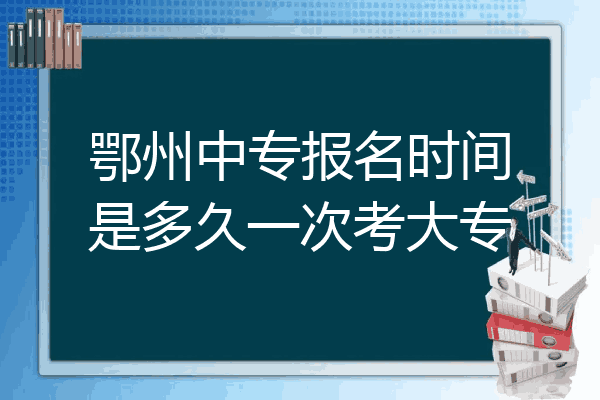 鄂州中专报名时间是多久一次考大专